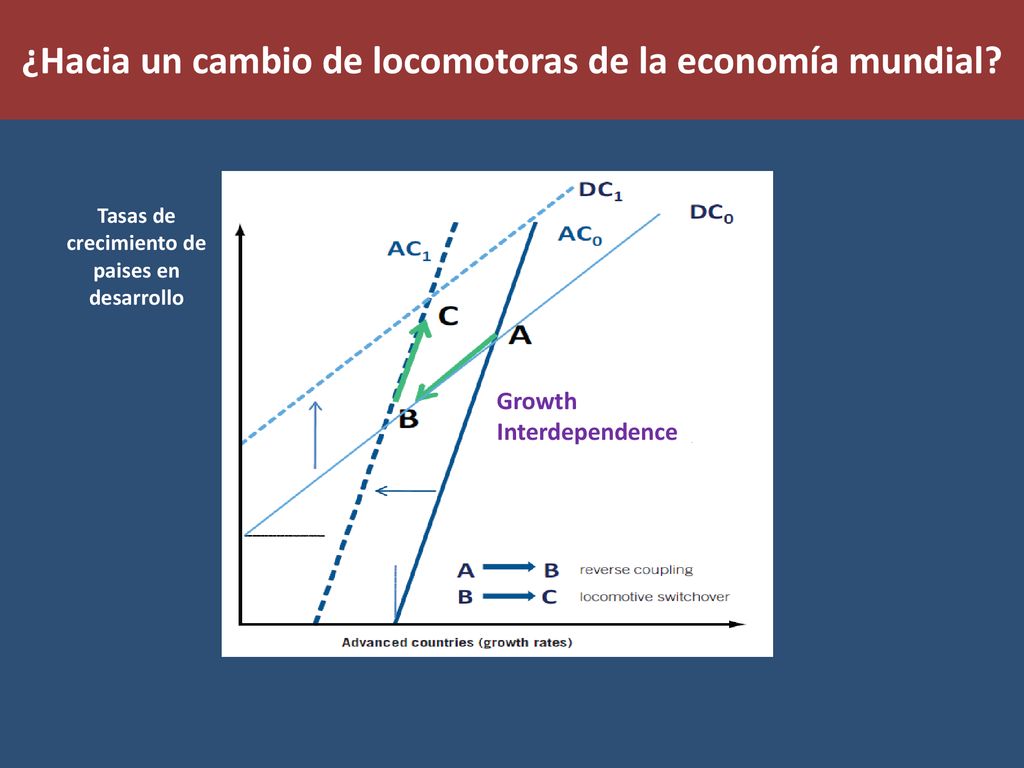 ¿Hacia un cambio de locomotoras de la economía mundial?

Tasas de crecimiento de paises en desarrollo

$DC_1$
$DC_0$
$AC_1$
$AC_0$
C
A
B
Growth Interdependence

A → B reverse coupling
B → C locomotive switchover

Advanced countries (growth rates)